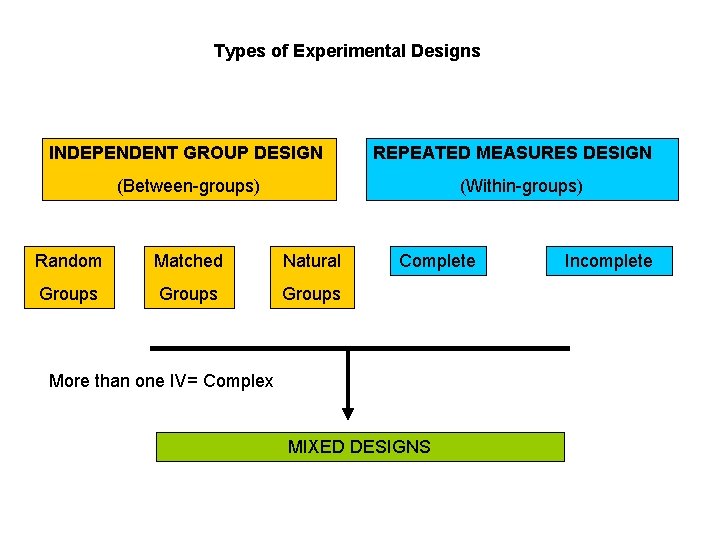 Types of Experimental Designs

INDEPENDENT GROUP DESIGN
(Between-groups)

REPEATED MEASURES DESIGN
(Within-groups)

Random Groups

Matched Groups

Natural Groups

Complete

Incomplete

More than one IV= Complex

MIXED DESIGNS